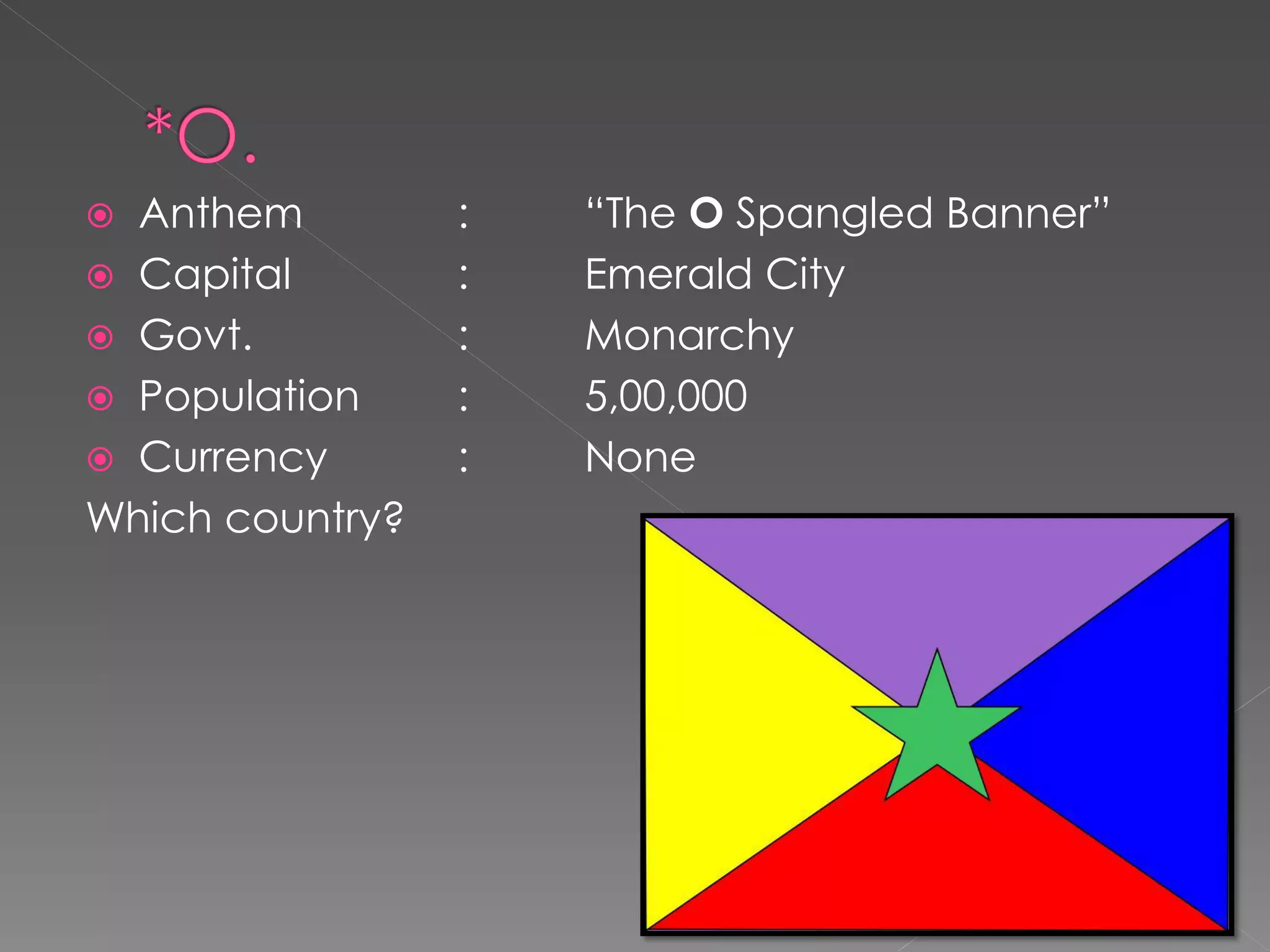 *O.

Anthem : "The O Spangled Banner"
Capital : Emerald City
Govt. : Monarchy
Population : 5,00,000
Currency : None

Which country?